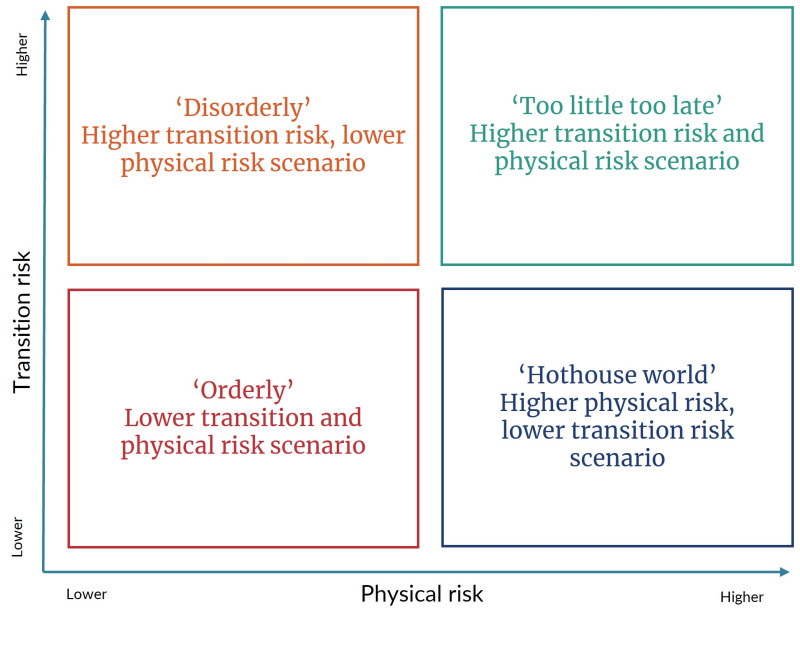 Higher

Transition risk

Lower

‘Disorderly’
Higher transition risk, lower physical risk scenario

‘Too little too late’
Higher transition risk and physical risk scenario

‘Orderly’
Lower transition and physical risk scenario

‘Hothouse world’
Higher physical risk, lower transition risk scenario

Lower

Physical risk

Higher